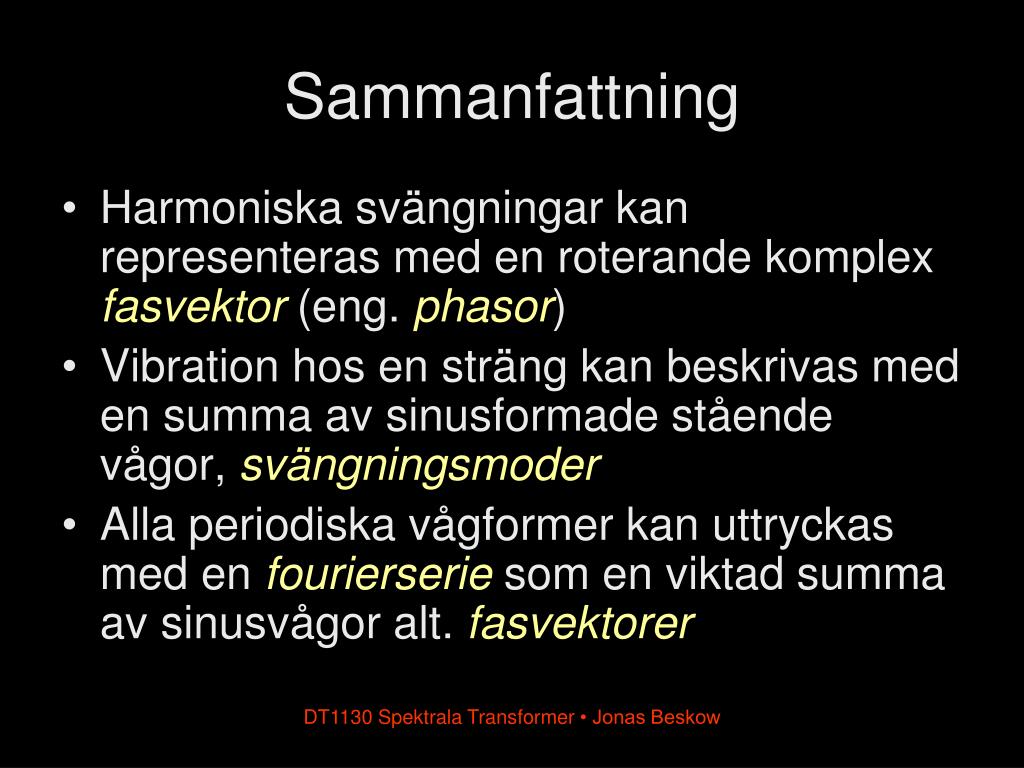 Sammanfattning

• Harmoniska svängningar kan representeras med en roterande komplex fasvektor (eng. phasor)
• Vibration hos en sträng kan beskrivas med en summa av sinusformade stående vågor, svängningsmoder
• Alla periodiska vågformer kan uttryckas med en fourierserie som en viktad summa av sinusvågor alt. fasvektorer

DT1130 Spektrala Transformer • Jonas Beskow